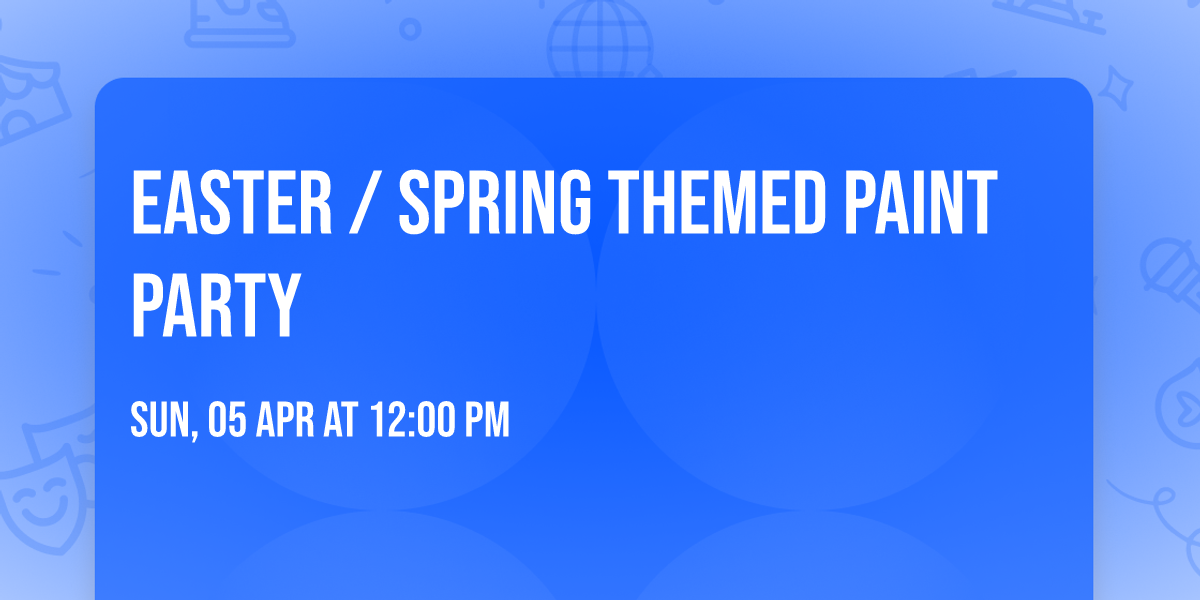 EASTER / SPRING THEMED PAINT PARTY

SUN, 05 APR AT 12:00 PM